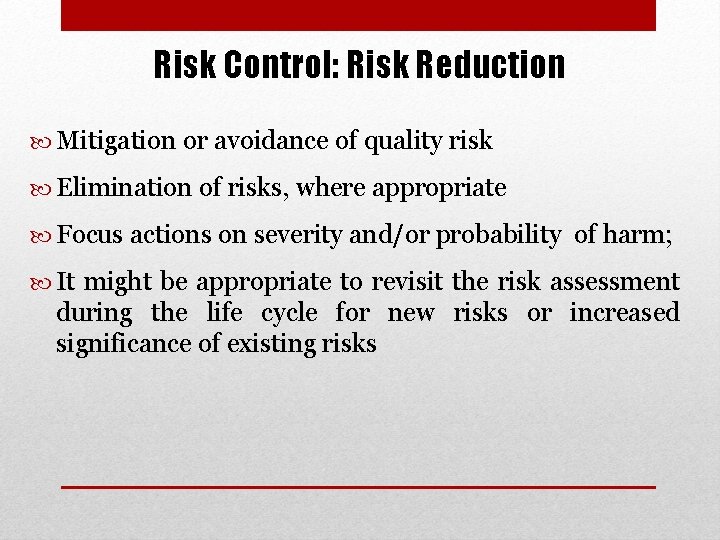 Risk Control: Risk Reduction

Mitigation or avoidance of quality risk

Elimination of risks, where appropriate

Focus actions on severity and/or probability of harm;

It might be appropriate to revisit the risk assessment during the life cycle for new risks or increased significance of existing risks